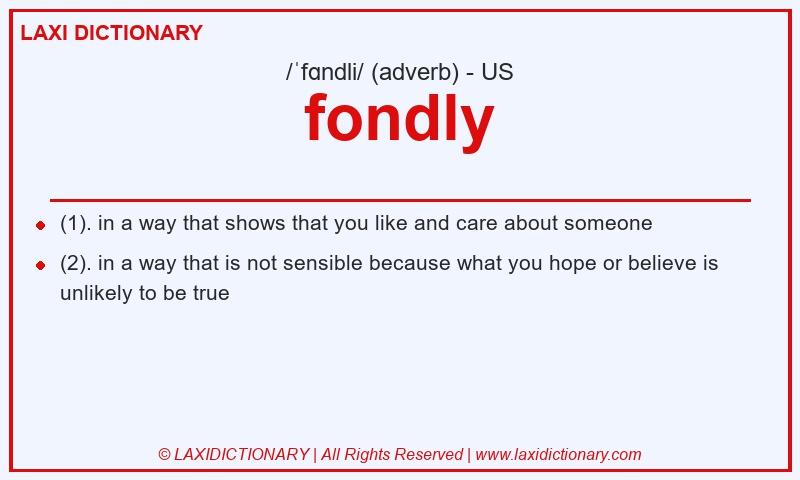 LAXI DICTIONARY

/ˈfɑndli/ (adverb) - US

fondly

- (1). in a way that shows that you like and care about someone
- (2). in a way that is not sensible because what you hope or believe is unlikely to be true

© LAXIDICTIONARY | All Rights Reserved | www.laxidictionary.com